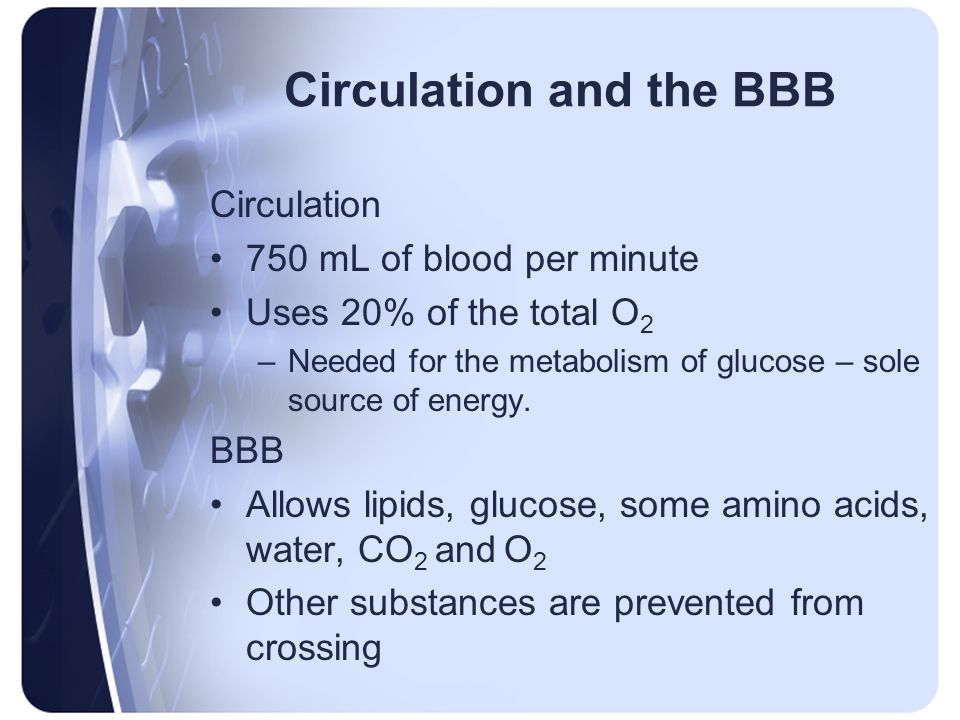 Circulation and the BBB

Circulation

• 750 mL of blood per minute

• Uses 20% of the total $O_2$

– Needed for the metabolism of glucose – sole source of energy.

BBB

• Allows lipids, glucose, some amino acids, water, $CO_2$ and $O_2$

• Other substances are prevented from crossing